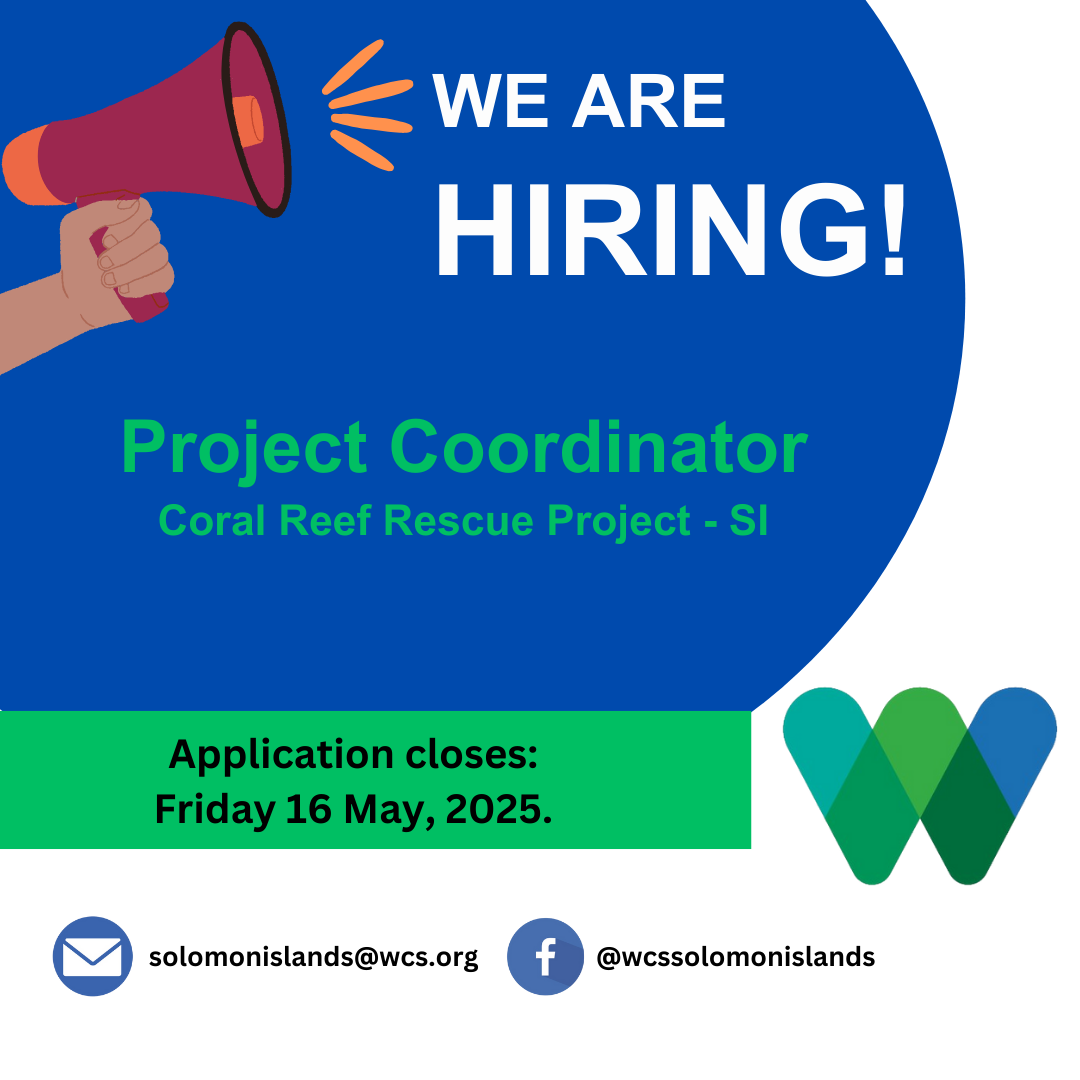 WE ARE
HIRING!

Project Coordinator
Coral Reef Rescue Project - SI

Application closes:
Friday 16 May, 2025.

solomonislands@wcs.org

@wcssolomonislands